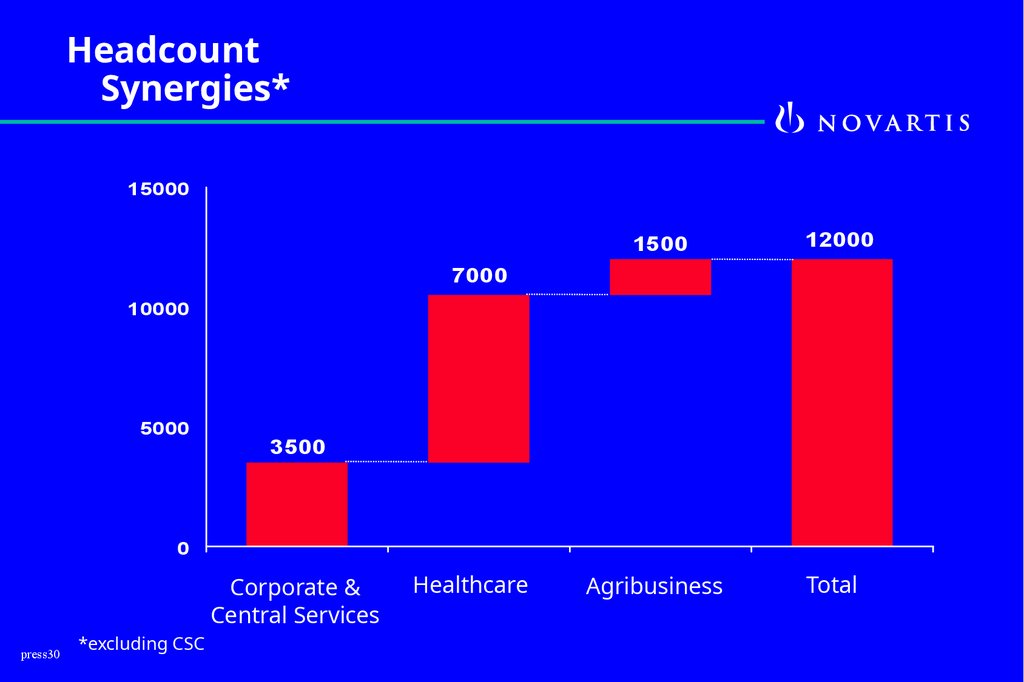 Headcount
Synergies*

NOVARTIS

15000
10000
5000
0

3500
7000
1500
12000

Corporate & Central Services
Healthcare
Agribusiness
Total

*excluding CSC

press30